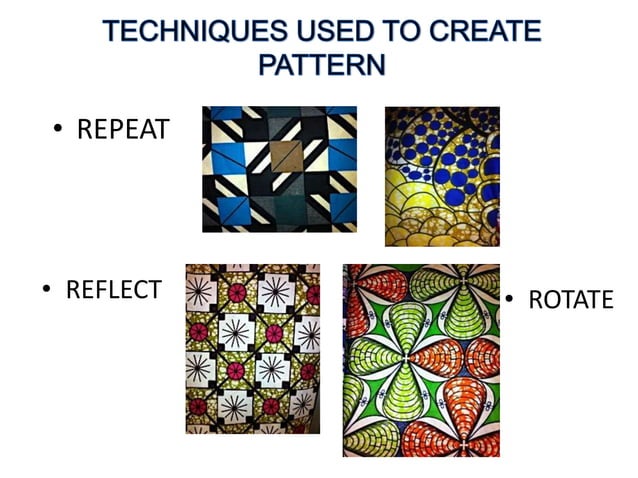 TECHNIQUES USED TO CREATE PATTERN

• REPEAT

• REFLECT

• ROTATE